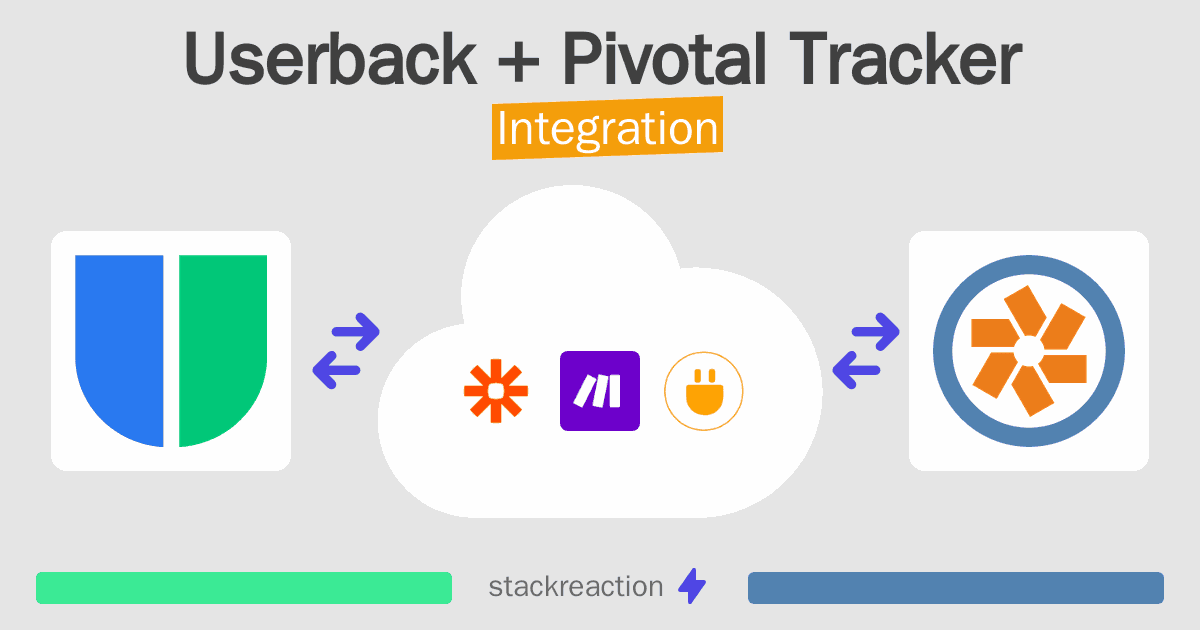 Userback + Pivotal Tracker
Integration

stackreaction